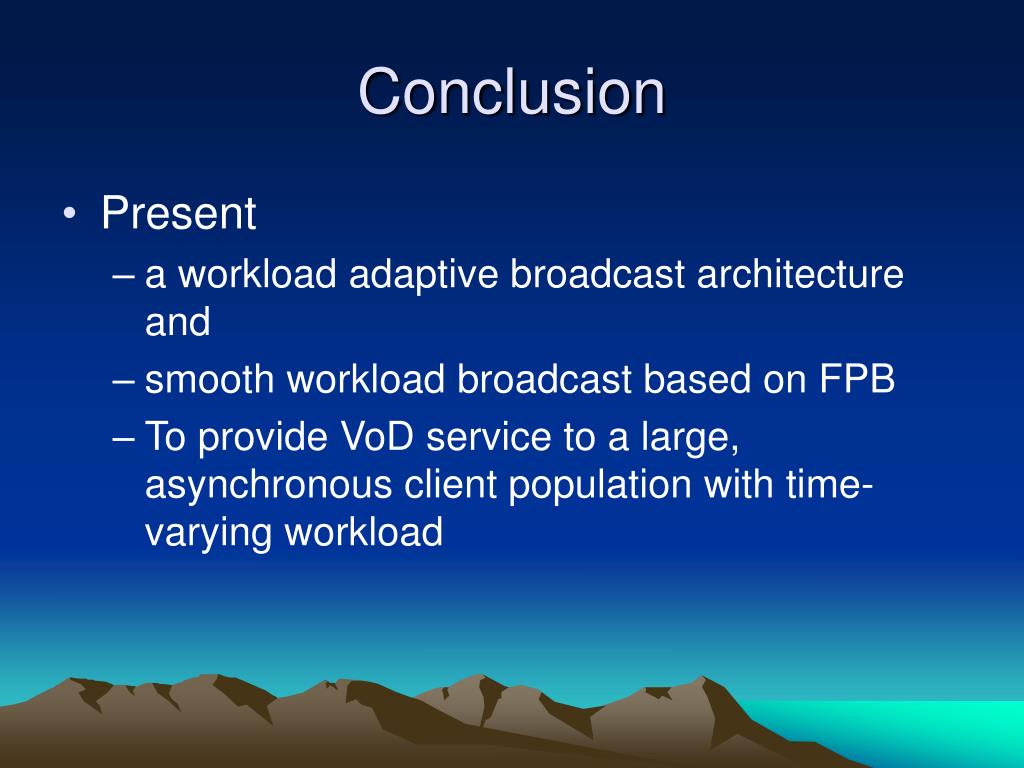 Conclusion

• Present
– a workload adaptive broadcast architecture and
– smooth workload broadcast based on FPB
– To provide VoD service to a large, asynchronous client population with time-varying workload